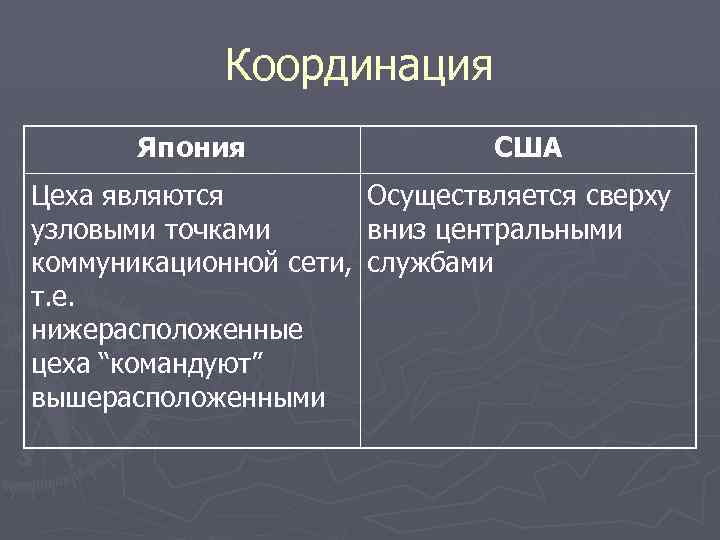 Координация

| Япония | США |
|---|---|
| Цеха являются узловыми точками коммуникационной сети, т.е. нижерасположенные цеха “командуют” вышерасположенными | Осуществляется сверху вниз центральными службами |